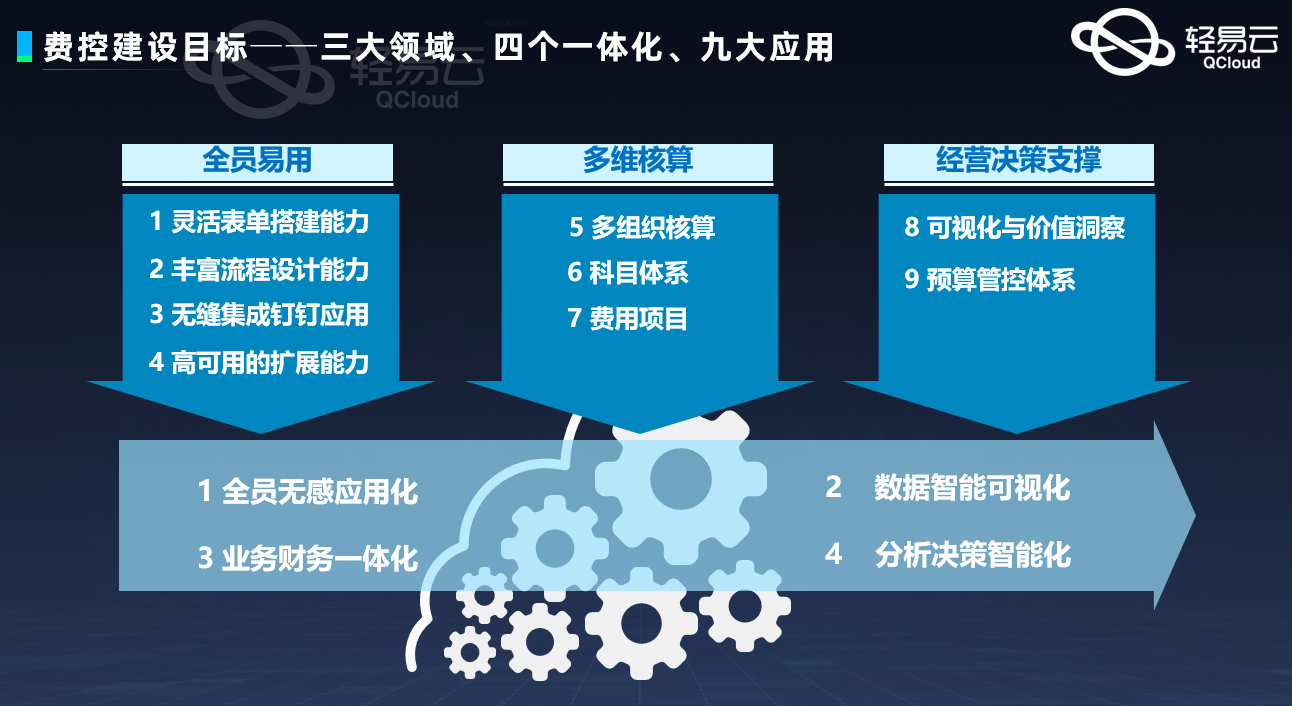 费控建设目标——三大领域、四个一体化、九大应用

轻易云
QCloud

轻易云
QCloud

全员易用

1 灵活表单搭建能力
2 丰富流程设计能力
3 无缝集成钉钉应用
4 高可用的扩展能力

多维核算

5 多组织核算
6 科目体系
7 费用项目

经营决策支撑

8 可视化与价值洞察
9 预算管控体系

1 全员无感应用化
3 业务财务一体化
2 数据智能可视化
4 分析决策智能化